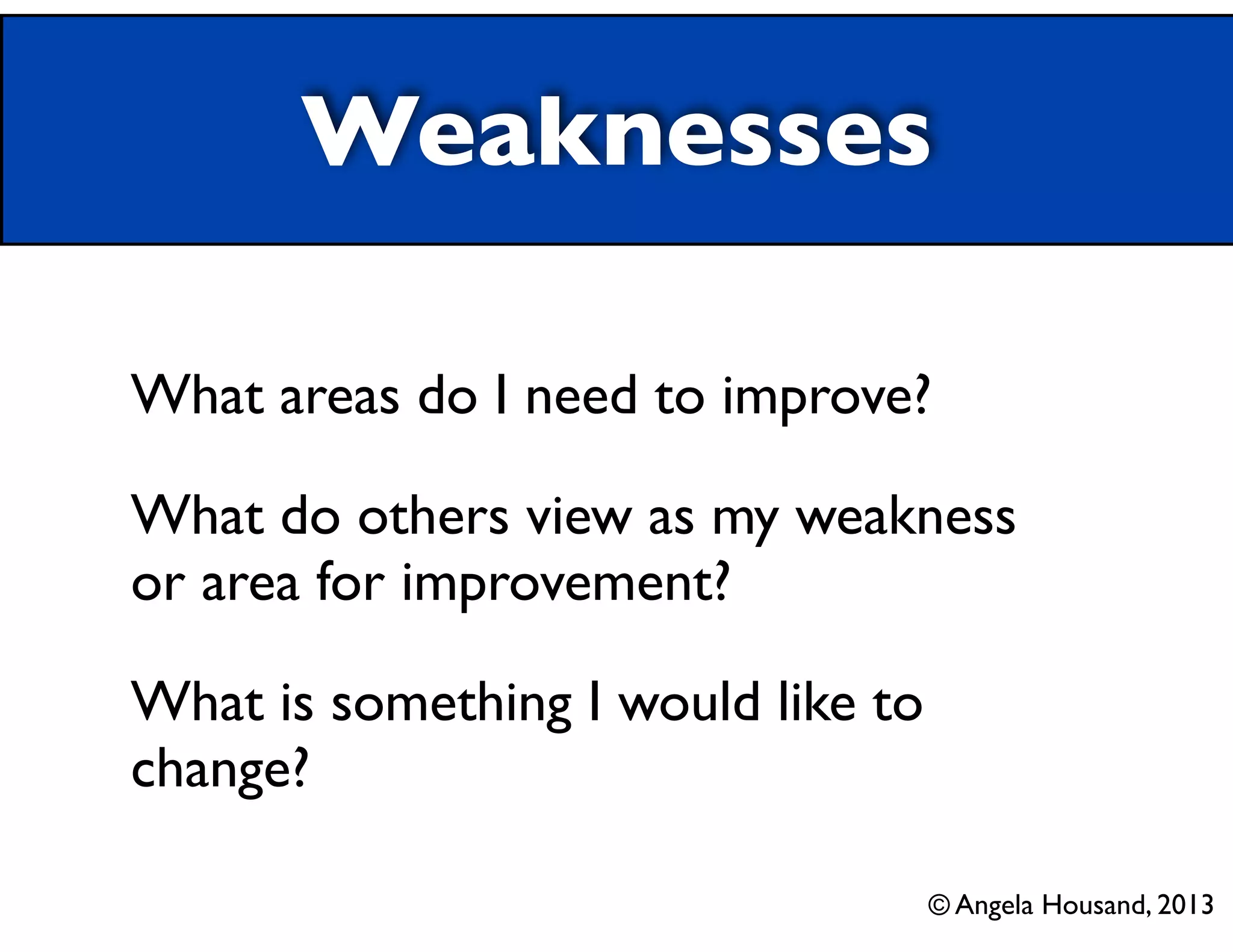 Weaknesses

What areas do I need to improve?

What do others view as my weakness or area for improvement?

What is something I would like to change?

© Angela Housand, 2013